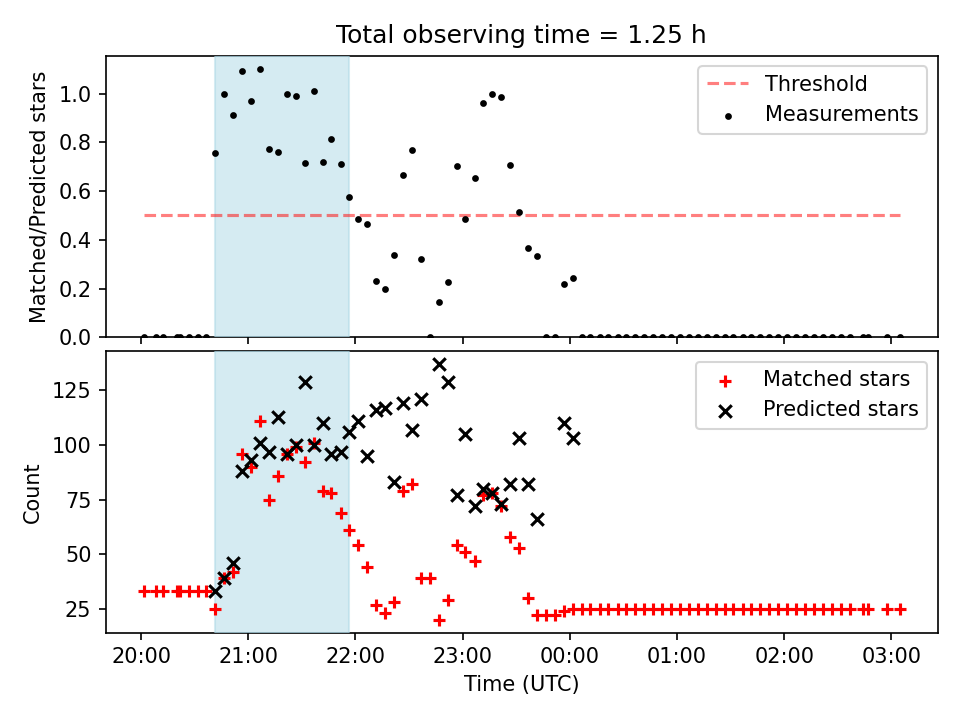 Total observing time = 1.25 h

Matched/Predicted stars

1.0
0.8
0.6
0.4
0.2
0.0

Threshold
Measurements

Count

125
100
75
50
25

Matched stars
Predicted stars

20:00
21:00
22:00
23:00
00:00
01:00
02:00
03:00

Time (UTC)